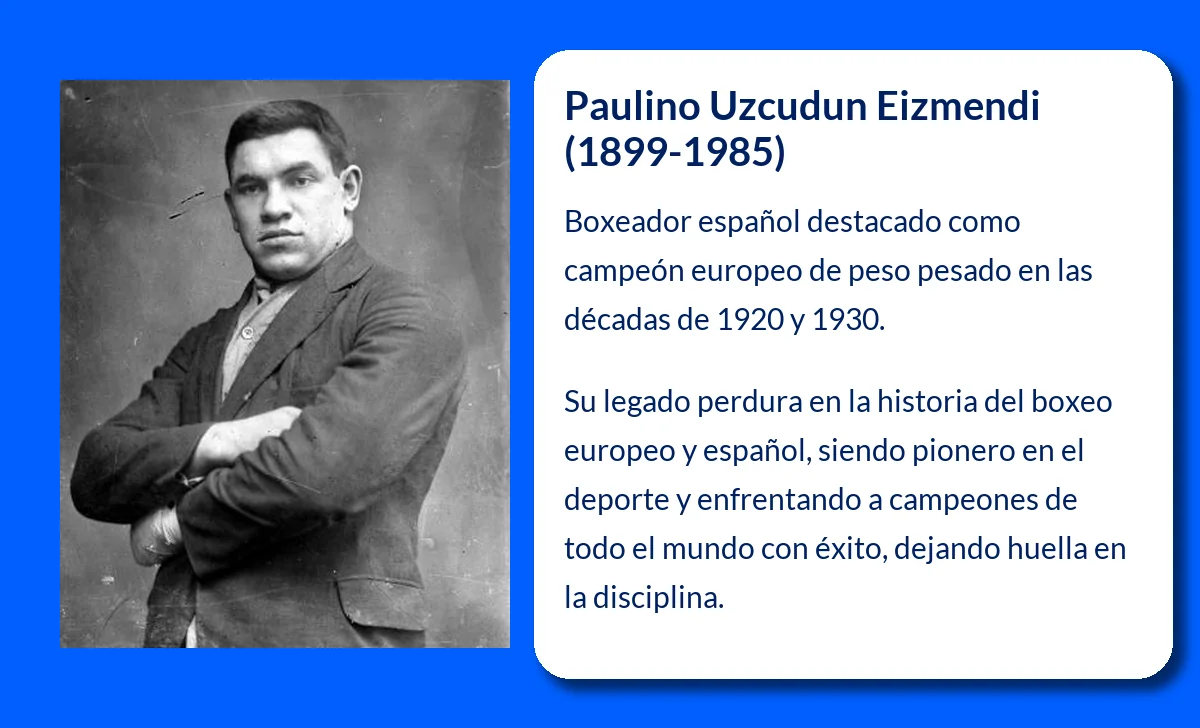 Paulino Uzcudun Eizmendi (1899-1985)

Boxeador español destacado como campeón europeo de peso pesado en las décadas de 1920 y 1930.

Su legado perdura en la historia del boxeo europeo y español, siendo pionero en el deporte y enfrentando a campeones de todo el mundo con éxito, dejando huella en la disciplina.